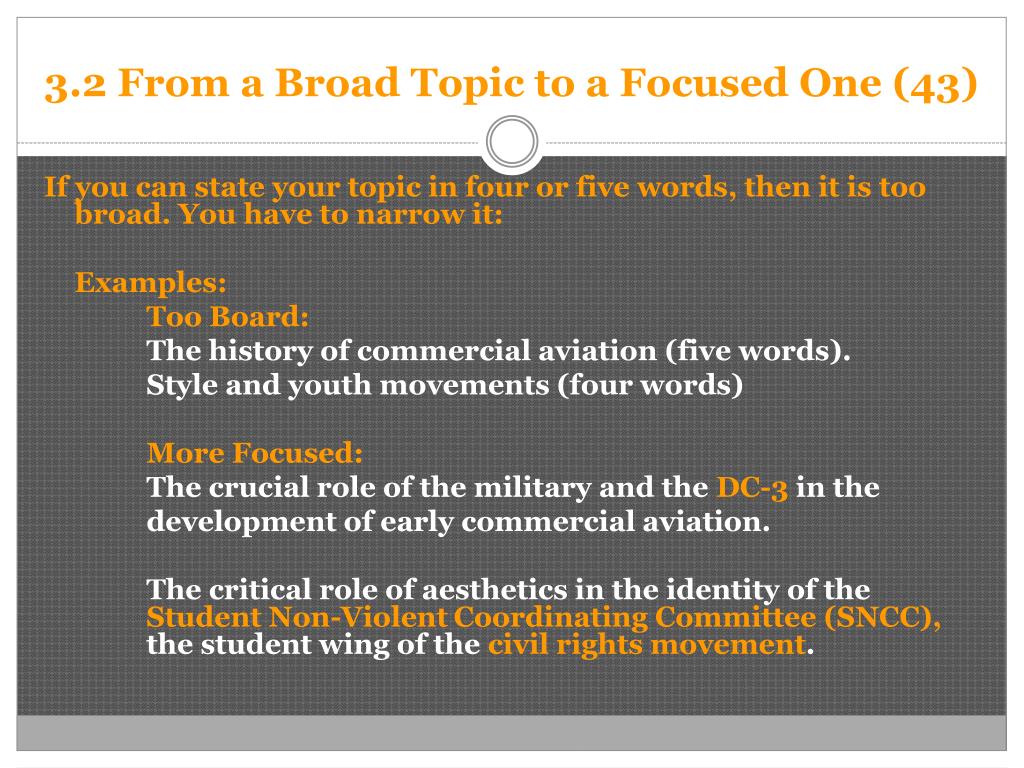 3.2 From a Broad Topic to a Focused One (43)

If you can state your topic in four or five words, then it is too broad. You have to narrow it:

Examples:

Too Board:

The history of commercial aviation (five words).

Style and youth movements (four words)

More Focused:

The crucial role of the military and the DC-3 in the development of early commercial aviation.

The critical role of aesthetics in the identity of the Student Non-Violent Coordinating Committee (SNCC), the student wing of the civil rights movement.